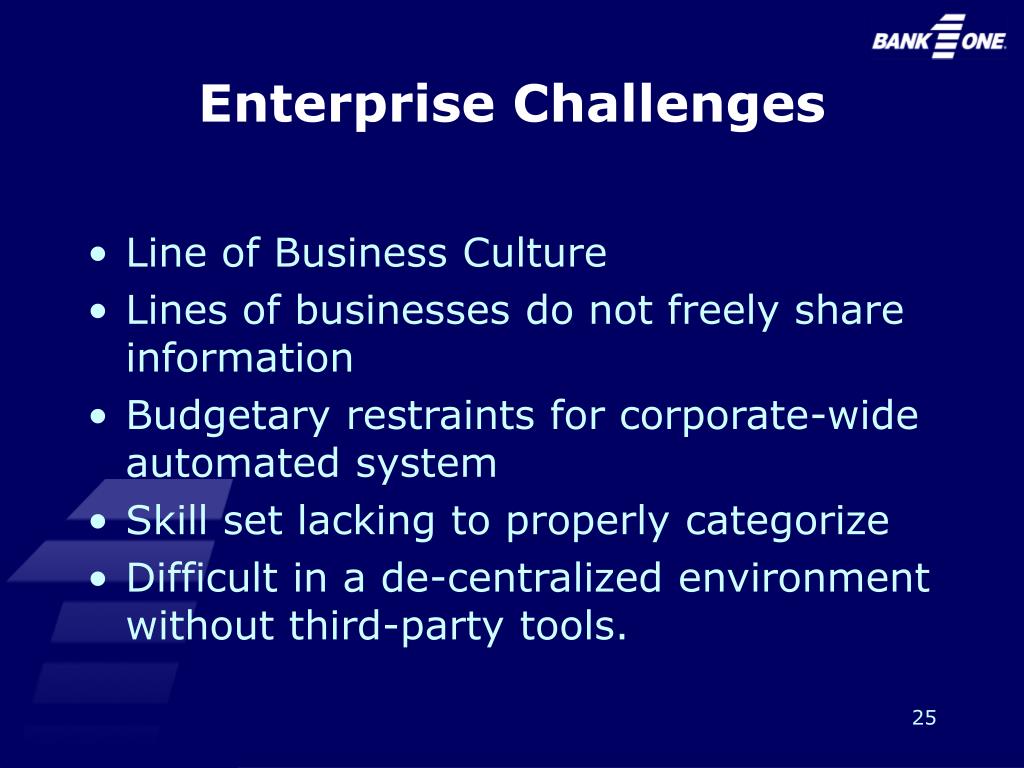 BANK ONE

Enterprise Challenges

• Line of Business Culture
• Lines of businesses do not freely share information
• Budgetary restraints for corporate-wide automated system
• Skill set lacking to properly categorize
• Difficult in a de-centralized environment without third-party tools.

25